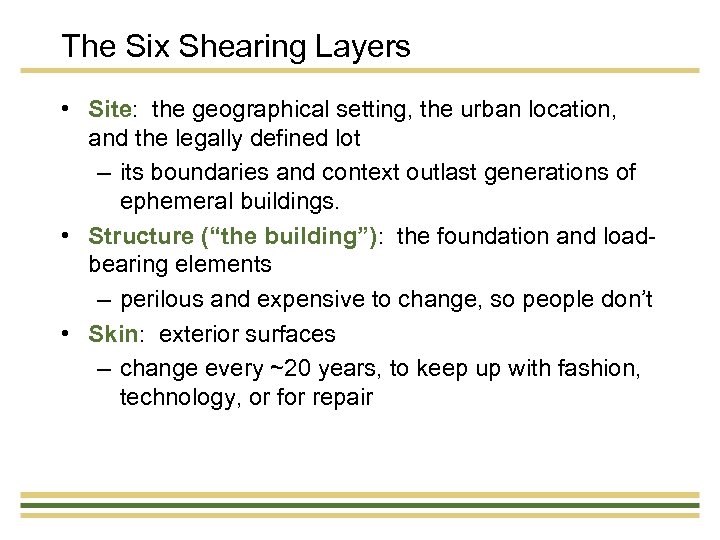 The Six Shearing Layers

• Site: the geographical setting, the urban location, and the legally defined lot
– its boundaries and context outlast generations of ephemeral buildings.

• Structure (“the building”): the foundation and load-bearing elements
– perilous and expensive to change, so people don’t

• Skin: exterior surfaces
– change every ~20 years, to keep up with fashion, technology, or for repair